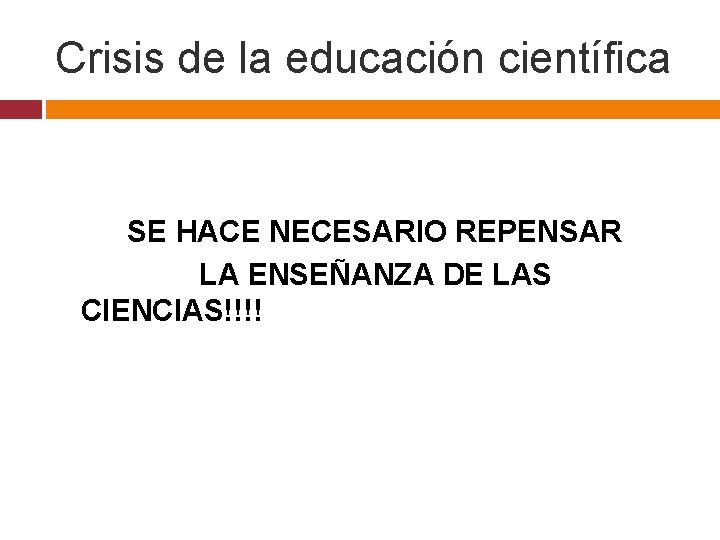 Crisis de la educación científica

SE HACE NECESARIO REPENSAR LA ENSEÑANZA DE LAS CIENCIAS!!!!